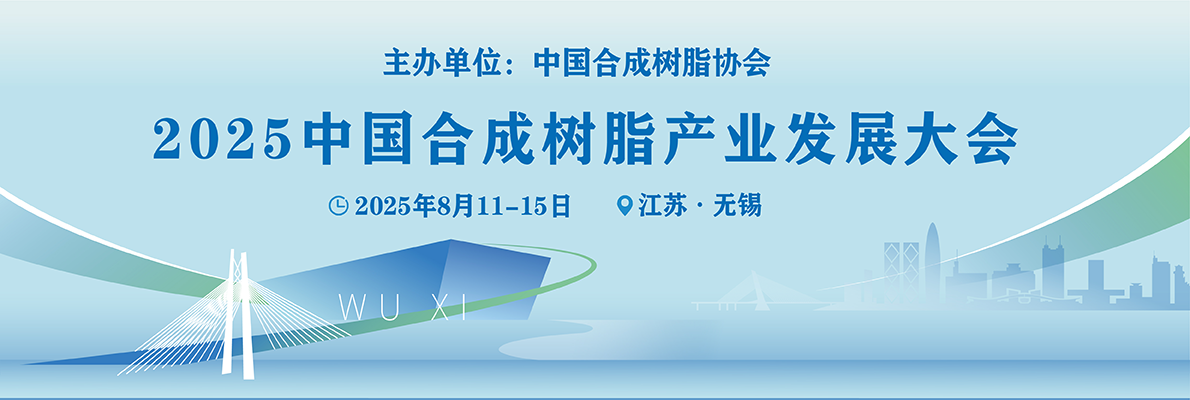 主办单位：中国合成树脂协会

2025中国合成树脂产业发展大会

2025年8月11-15日　江苏·无锡

WU XI